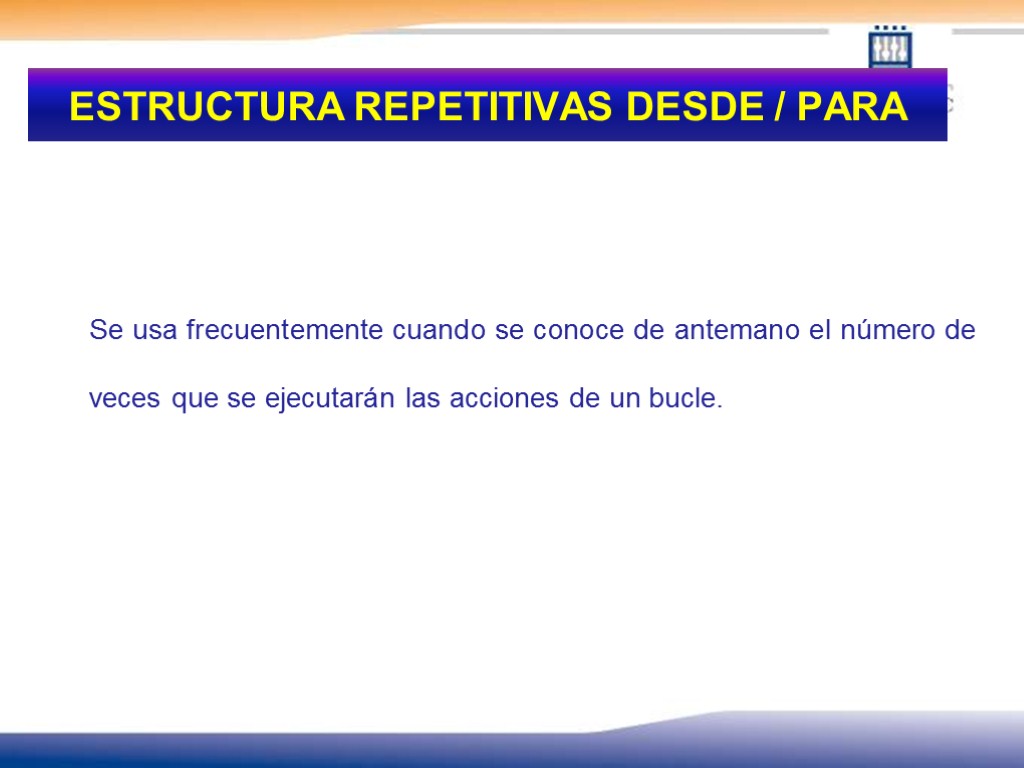 ESTRUCTURA REPETITIVAS DESDE / PARA

Se usa frecuentemente cuando se conoce de antemano el número de veces que se ejecutarán las acciones de un bucle.